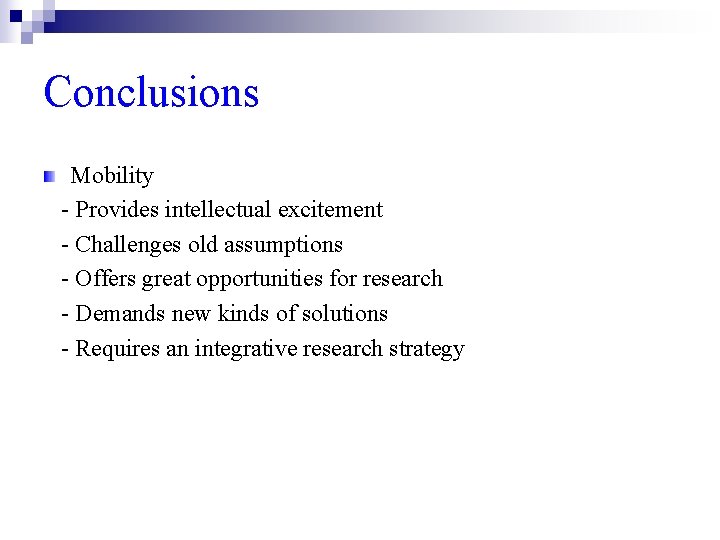 Conclusions

Mobility
- Provides intellectual excitement
- Challenges old assumptions
- Offers great opportunities for research
- Demands new kinds of solutions
- Requires an integrative research strategy